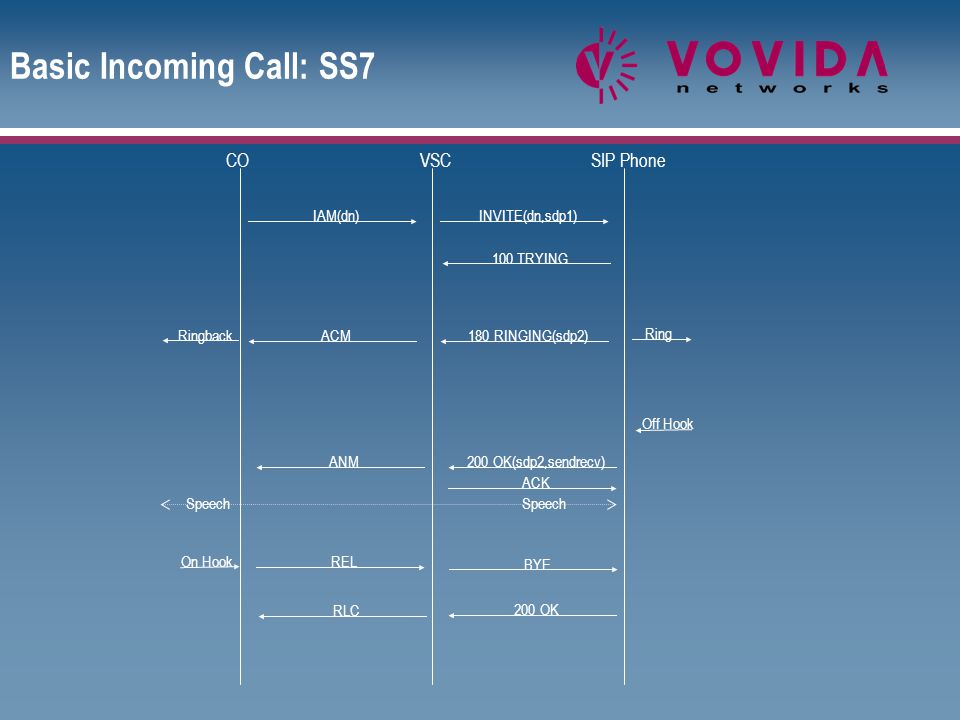 Basic Incoming Call: SS7

VOVIDA networks

CO

VSC

SIP Phone

IAM(dn)

INVITE(dn,sdp1)

100 TRYING

Ringback

ACM

180 RINGING(sdp2)

Ring

Off Hook

ANM

200 OK(sdp2,sendrecv)

ACK

Speech

Speech

On Hook

REL

BYE

RLC

200 OK